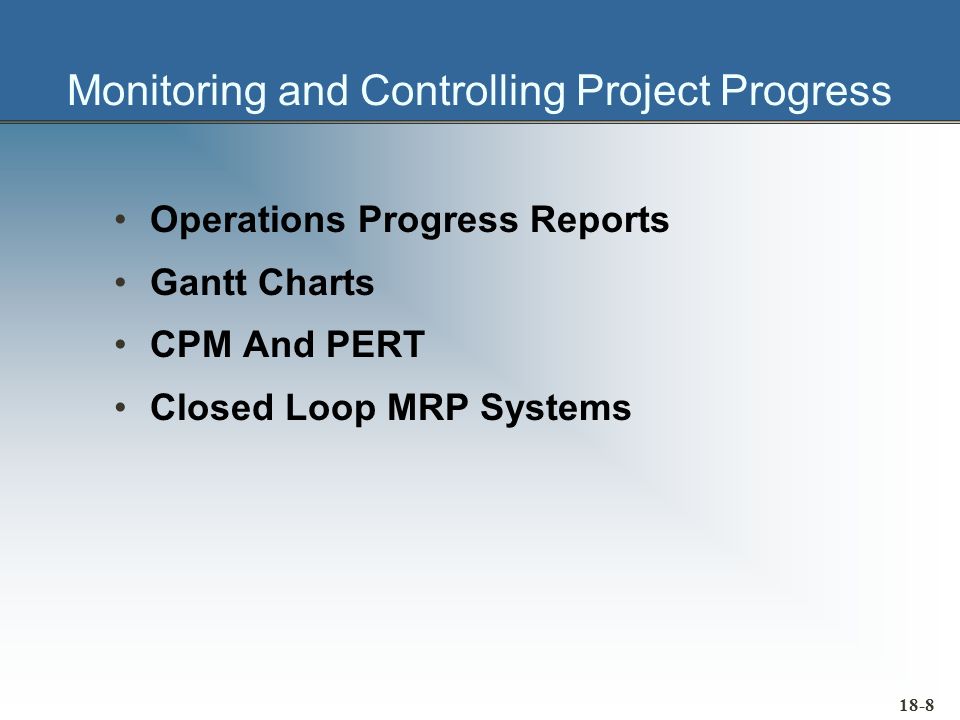 Monitoring and Controlling Project Progress

• Operations Progress Reports
• Gantt Charts
• CPM And PERT
• Closed Loop MRP Systems

18-8